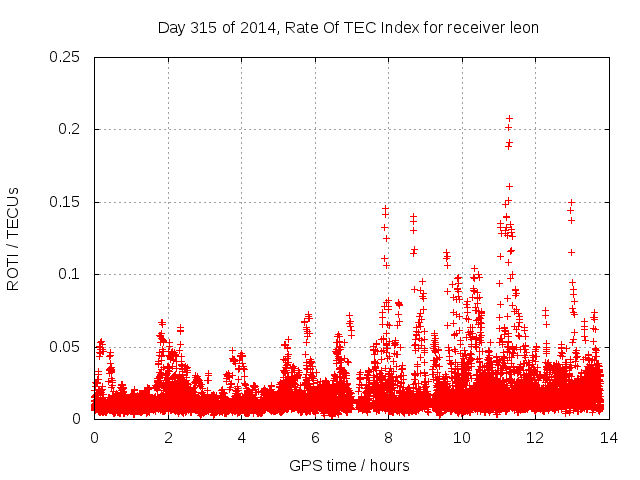 Day 315 of 2014, Rate Of TEC Index for receiver leon

ROTI / TECUs

0.25
0.2
0.15
0.1
0.05
0

0
2
4
6
8
10
12
14

GPS time / hours